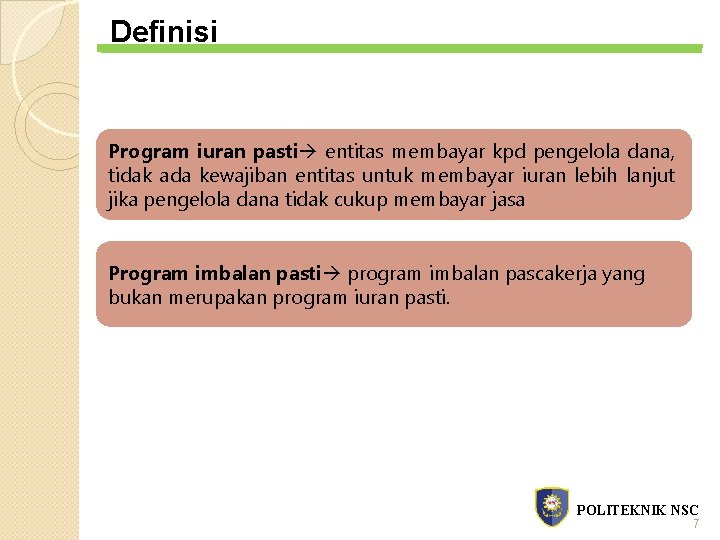 Definisi

Program iuran pasti→ entitas membayar kpd pengelola dana, tidak ada kewajiban entitas untuk membayar iuran lebih lanjut jika pengelola dana tidak cukup membayar jasa

Program imbalan pasti→ program imbalan pascakerja yang bukan merupakan program iuran pasti.

POLITEKNIK NSC

7